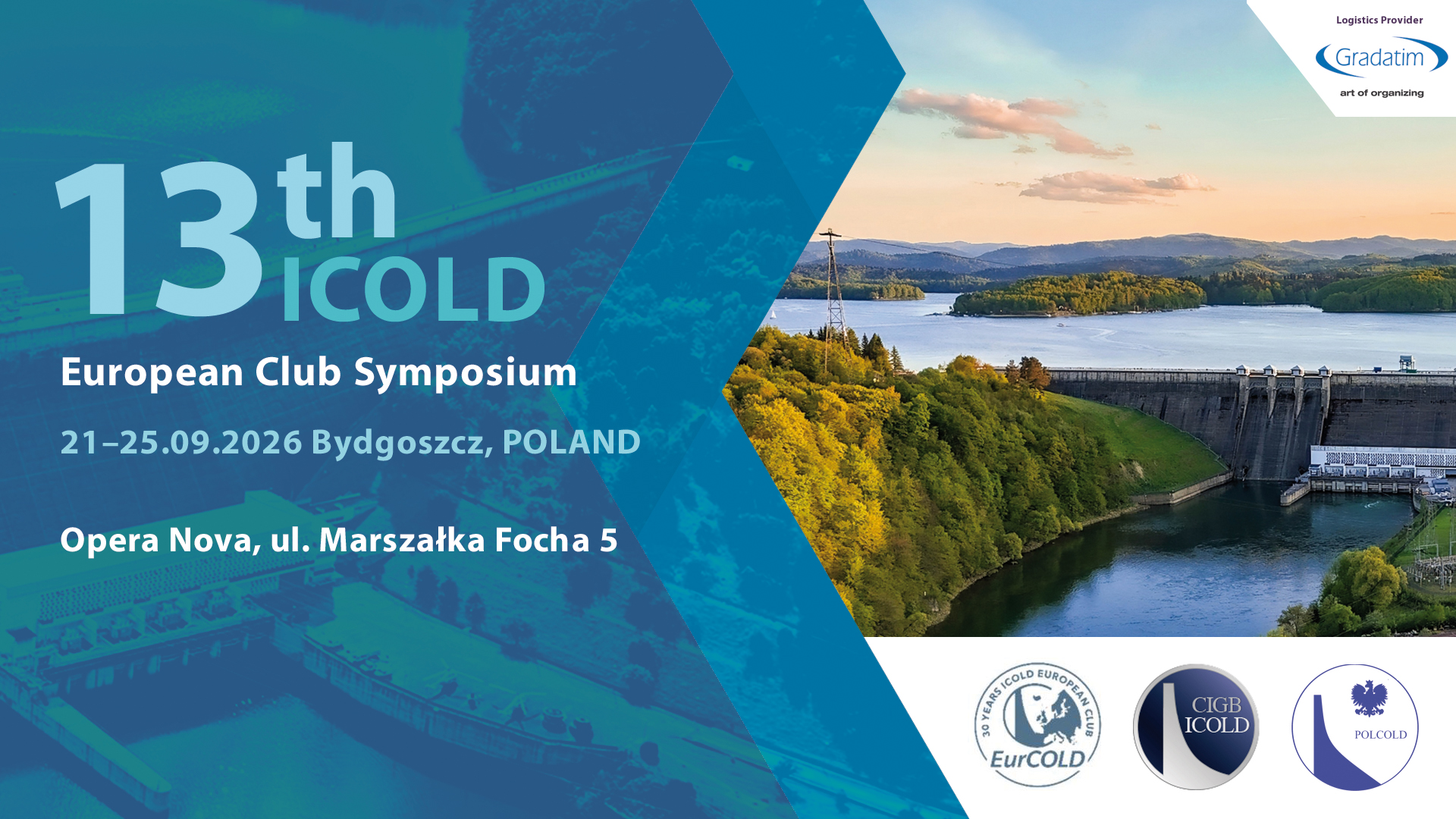 Logistics Provider
Gradatim
art of organizing

13th ICOLD
European Club Symposium

21–25.09.2026 Bydgoszcz, POLAND

Opera Nova, ul. Marszałka Focha 5

30 YEARS ICOLD EUROPEAN CLUB
EurCOLD

CIGB
ICOLD

POLCOLD